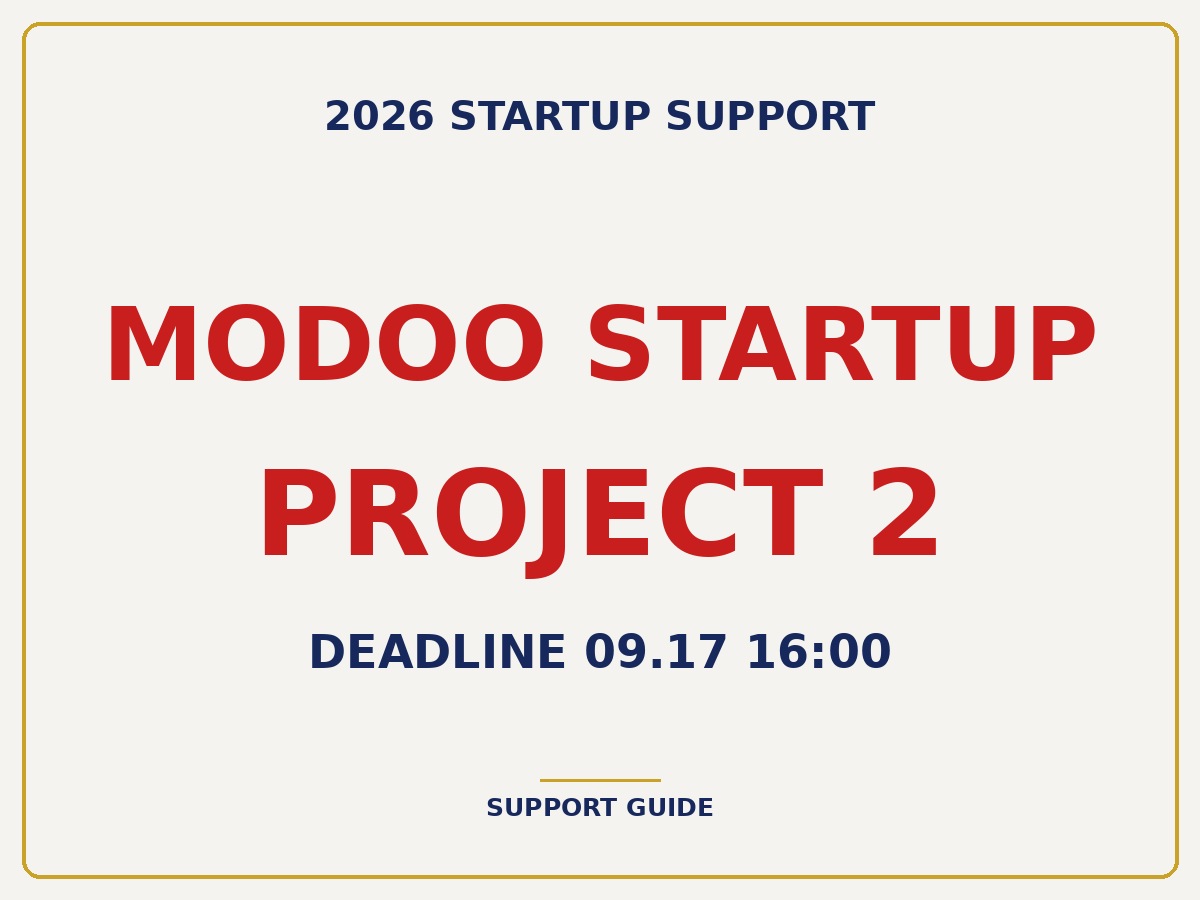 2026 STARTUP SUPPORT

MODOO STARTUP
PROJECT 2

DEADLINE 09.17 16:00

SUPPORT GUIDE